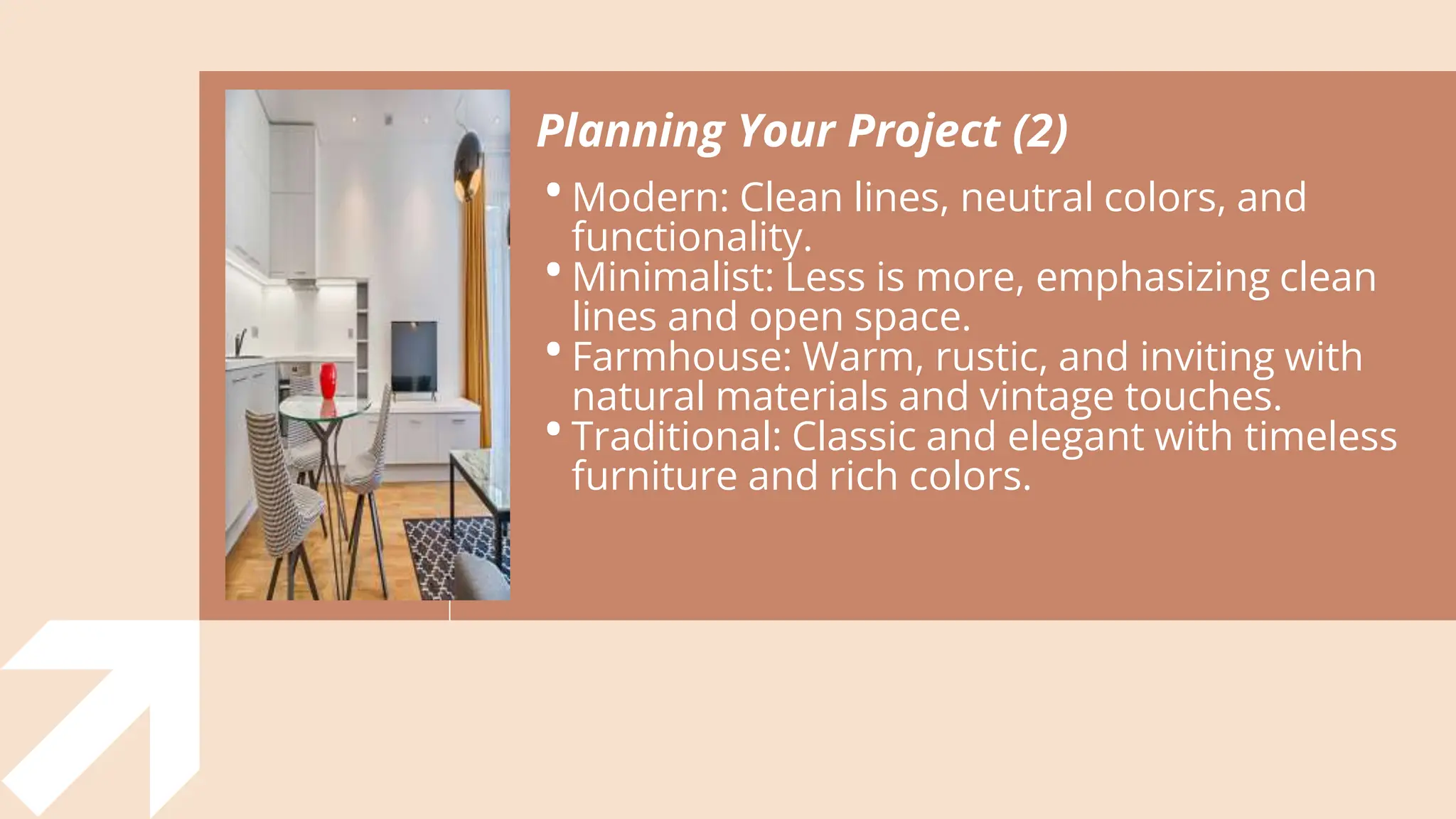 Planning Your Project (2)

• Modern: Clean lines, neutral colors, and functionality.
• Minimalist: Less is more, emphasizing clean lines and open space.
• Farmhouse: Warm, rustic, and inviting with natural materials and vintage touches.
• Traditional: Classic and elegant with timeless furniture and rich colors.